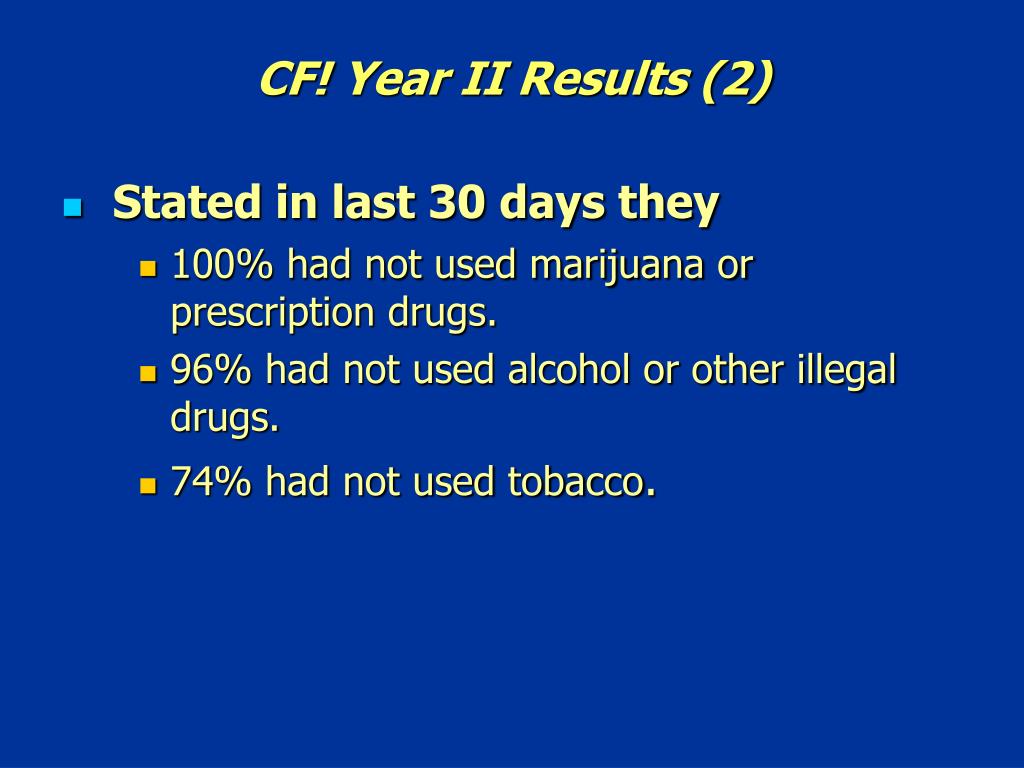 CF! Year II Results (2)

Stated in last 30 days they

100% had not used marijuana or prescription drugs.

96% had not used alcohol or other illegal drugs.

74% had not used tobacco.